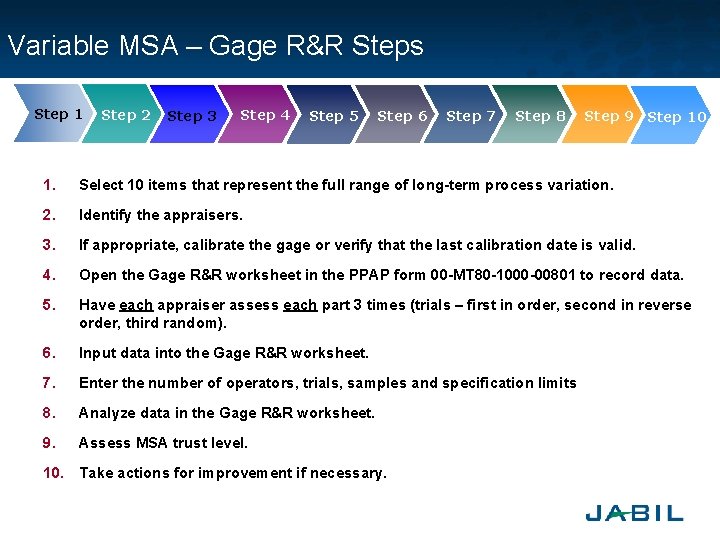 Variable MSA – Gage R&R Steps

Step 1 Step 2 Step 3 Step 4 Step 5 Step 6 Step 7 Step 8 Step 9 Step 10

1. Select 10 items that represent the full range of long-term process variation.

2. Identify the appraisers.

3. If appropriate, calibrate the gage or verify that the last calibration date is valid.

4. Open the Gage R&R worksheet in the PPAP form 00-MT80-1000-00801 to record data.

5. Have each appraiser assess each part 3 times (trials – first in order, second in reverse order, third random).

6. Input data into the Gage R&R worksheet.

7. Enter the number of operators, trials, samples and specification limits

8. Analyze data in the Gage R&R worksheet.

9. Assess MSA trust level.

10. Take actions for improvement if necessary.

JABIL